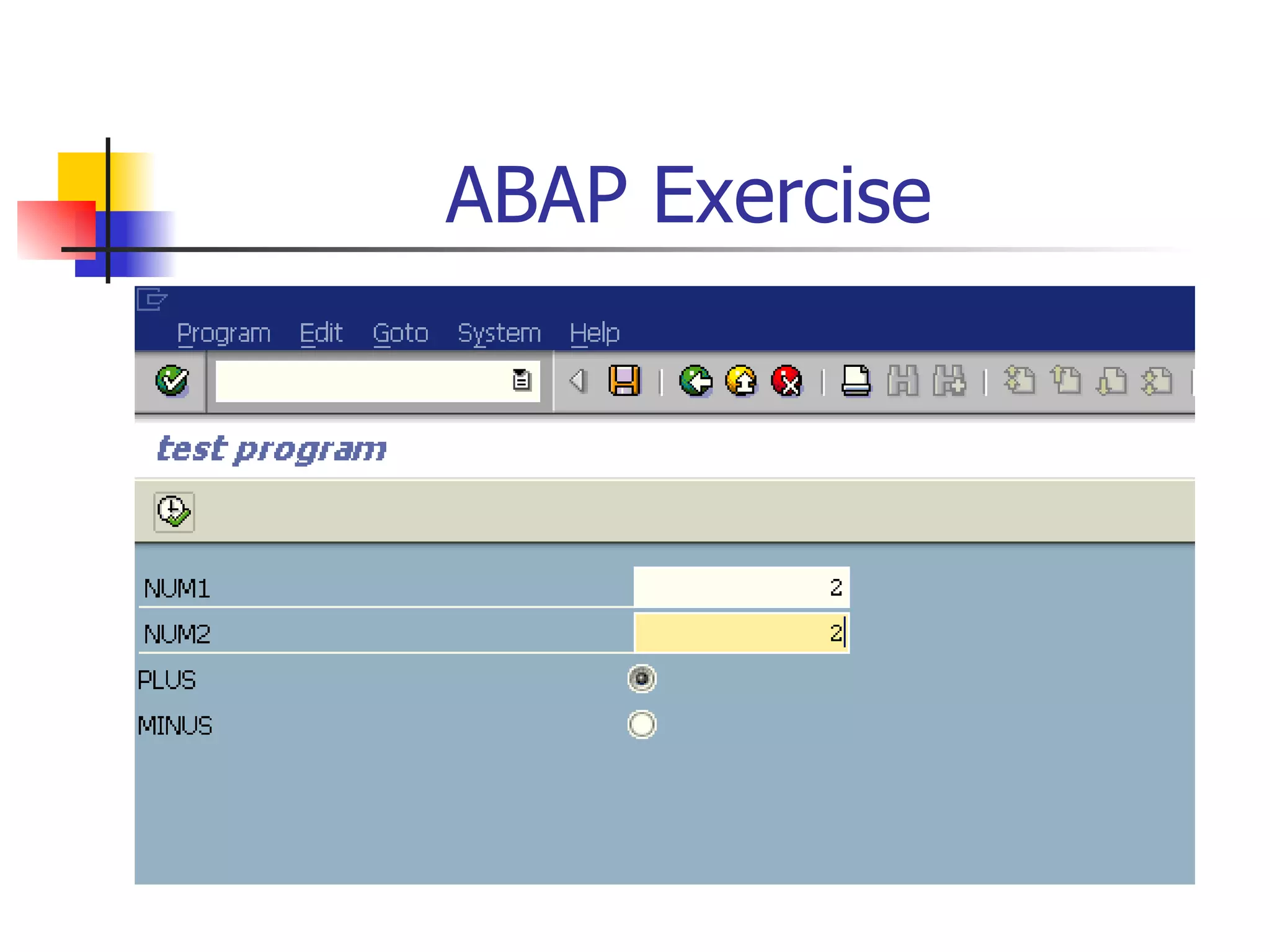 ABAP Exercise

Program Edit Goto System Help

test program

NUM1 2
NUM2 2
PLUS
MINUS